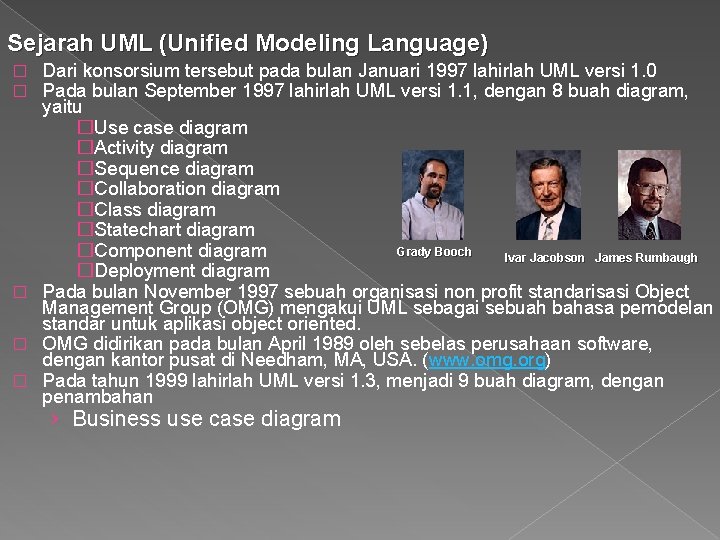 Sejarah UML (Unified Modeling Language)

□ Dari konsorsium tersebut pada bulan Januari 1997 lahirlah UML versi 1.0

□ Pada bulan September 1997 lahirlah UML versi 1.1, dengan 8 buah diagram, yaitu

□Use case diagram
□Activity diagram
□Sequence diagram
□Collaboration diagram
□Class diagram
□Statechart diagram
□Component diagram
□Deployment diagram

Grady Booch

Ivar Jacobson

James Rumbaugh

□ Pada bulan November 1997 sebuah organisasi non profit standarisasi Object Management Group (OMG) mengakui UML sebagai sebuah bahasa pemodelan standar untuk aplikasi object oriented.

□ OMG didirikan pada bulan April 1989 oleh sebelas perusahaan software, dengan kantor pusat di Needham, MA, USA. (www.omg.org)

□ Pada tahun 1999 lahirlah UML versi 1.3, menjadi 9 buah diagram, dengan penambahan

› Business use case diagram